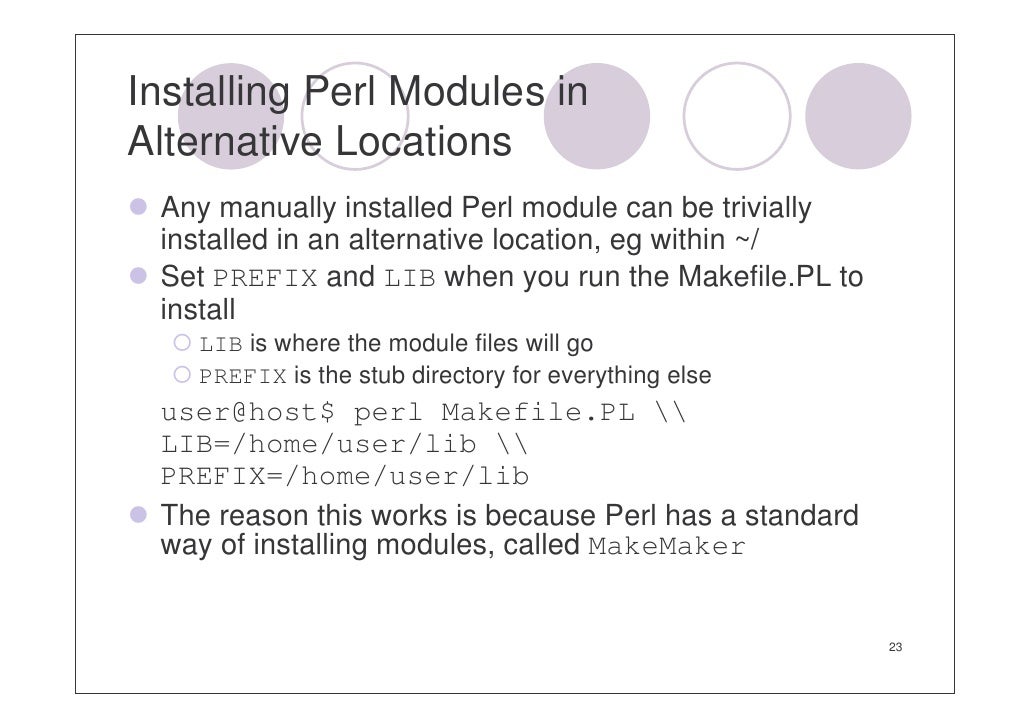 Installing Perl Modules in Alternative Locations

Any manually installed Perl module can be trivially installed in an alternative location, eg within ~/

Set PREFIX and LIB when you run the Makefile.PL to install

LIB is where the module files will go

PREFIX is the stub directory for everything else

user@host$ perl Makefile.PL \\
LIB=/home/user/lib \\
PREFIX=/home/user/lib

The reason this works is because Perl has a standard way of installing modules, called MakeMaker

23